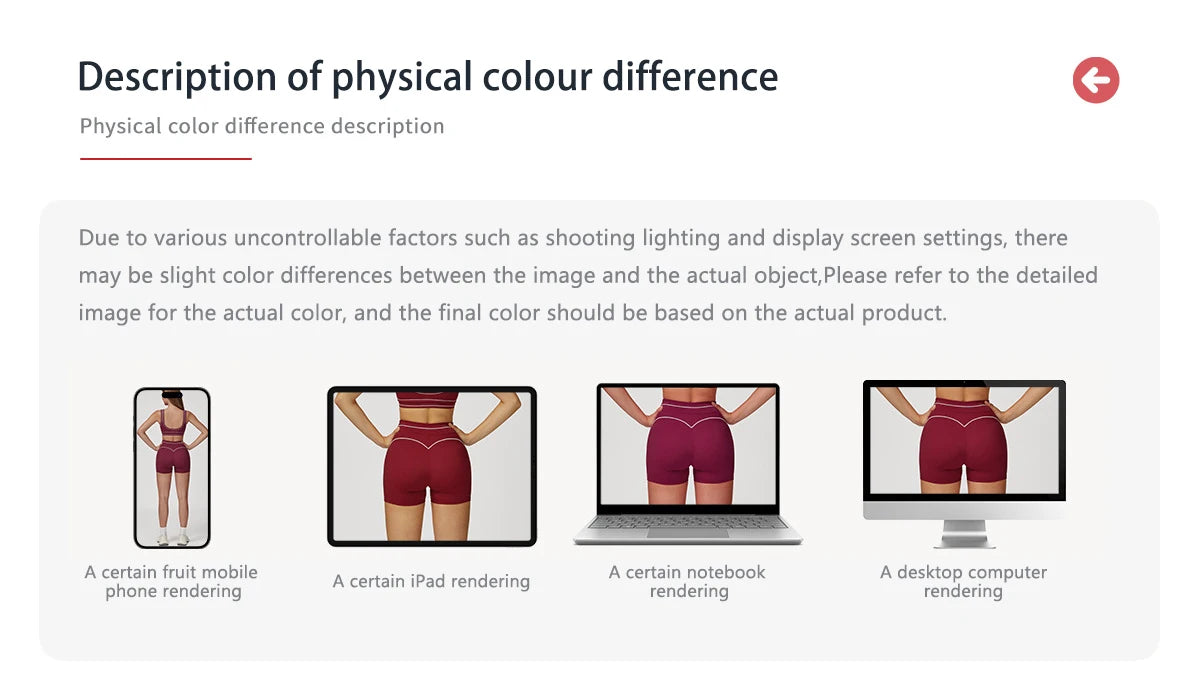 Description of physical colour difference

Physical color difference description

Due to various uncontrollable factors such as shooting lighting and display screen settings, there may be slight color differences between the image and the actual object,Please refer to the detailed image for the actual color, and the final color should be based on the actual product.

A certain fruit mobile phone rendering

A certain iPad rendering

A certain notebook rendering

A desktop computer rendering